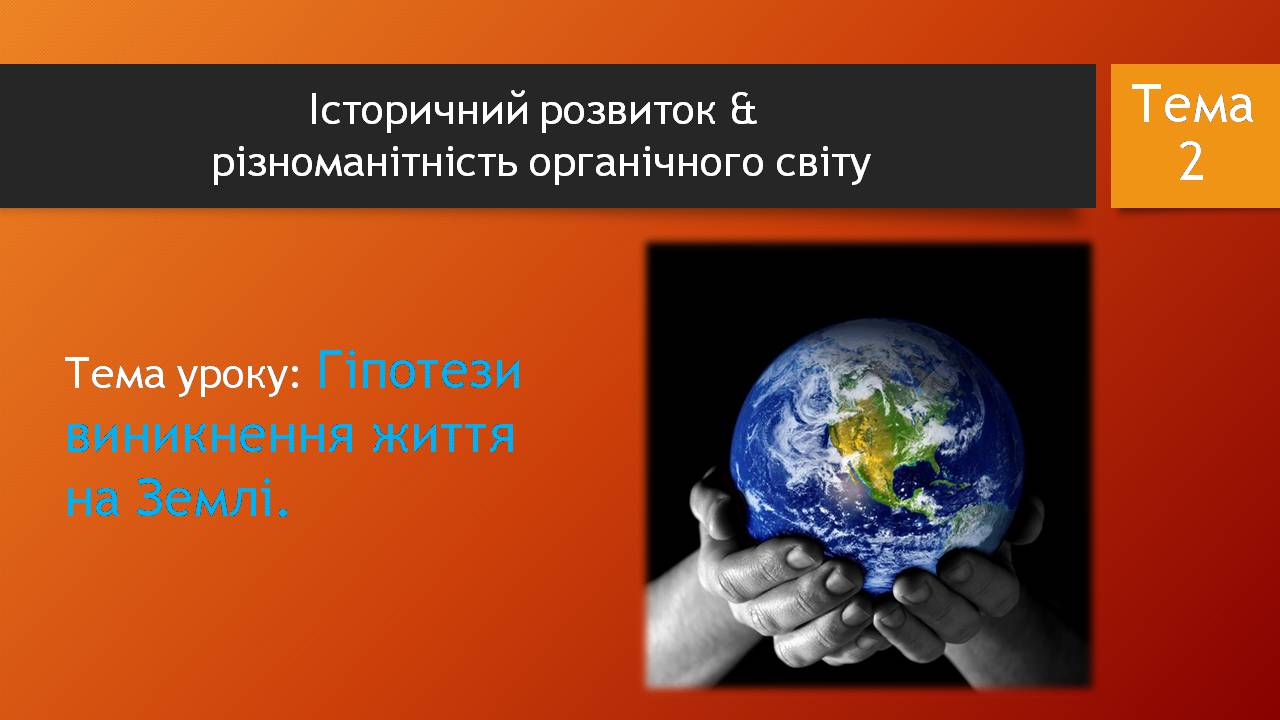 Історичний розвиток & різноманітність органічного світу

Тема 2

Тема уроку: Гіпотези виникнення життя на Землі.